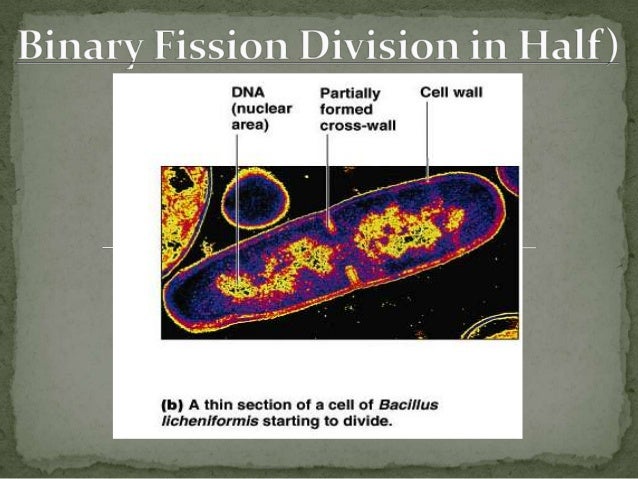 Binary Fission Division in Half)

DNA (nuclear area)

Partially formed cross-wall

Cell wall

(b) A thin section of a cell of Bacillus licheniformis starting to divide.